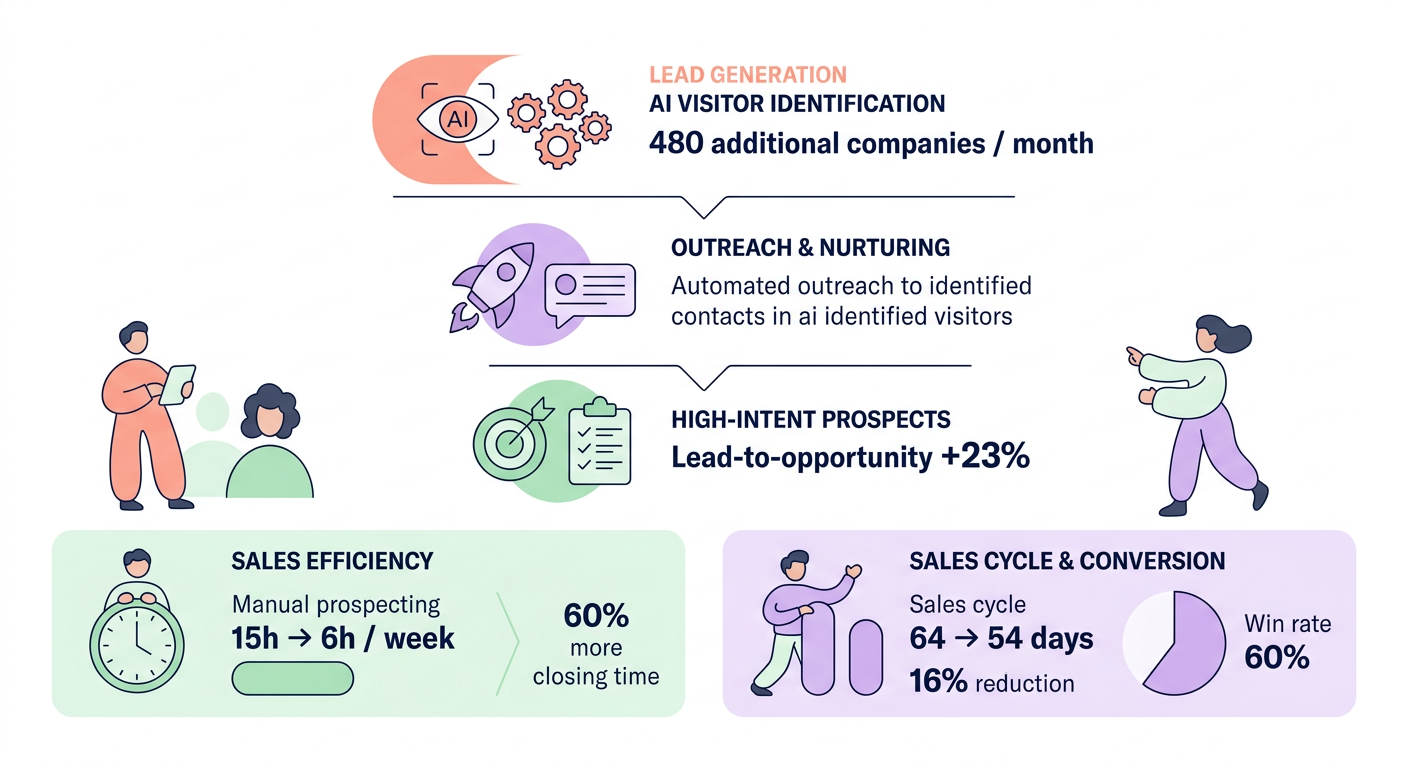 AI

LEAD GENERATION
AI VISITOR IDENTIFICATION
480 additional companies / month

OUTREACH & NURTURING
Automated outreach to identified contacts in ai identified visitors

HIGH-INTENT PROSPECTS
Lead-to-opportunity +23%

SALES EFFICIENCY
Manual prospecting
15h → 6h / week
60% more closing time

SALES CYCLE & CONVERSION
Sales cycle
64 → 54 days
16% reduction
Win rate
60%